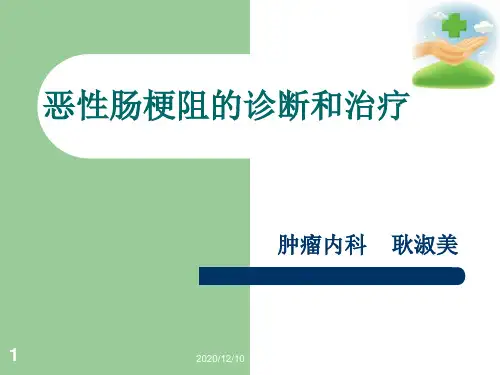 恶性肠梗阻的诊断和治疗

肿瘤内科　耿淑美

1

2020/12/10